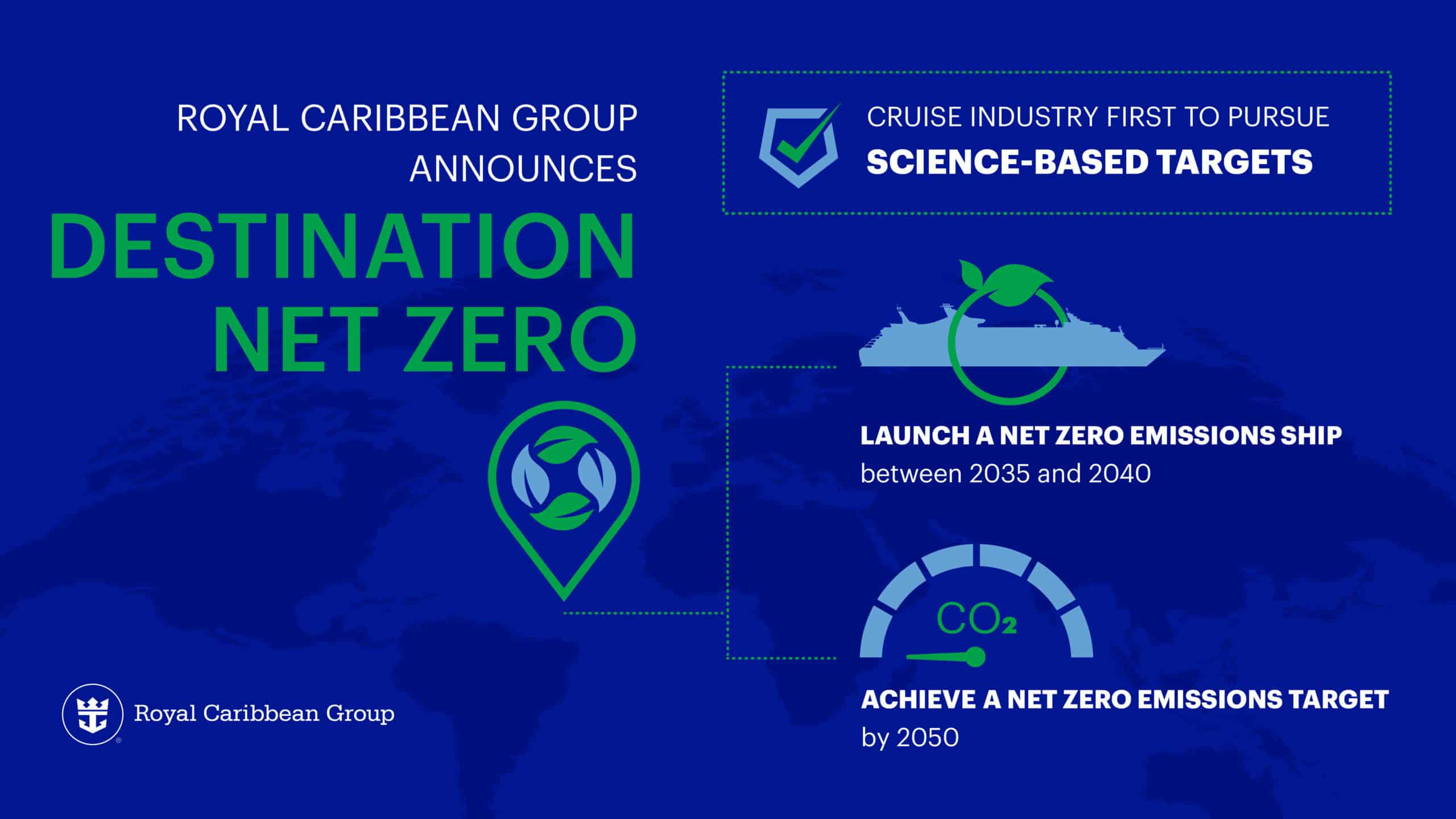 ROYAL CARIBBEAN GROUP ANNOUNCES

DESTINATION NET ZERO

CRUISE INDUSTRY FIRST TO PURSUE
SCIENCE-BASED TARGETS

LAUNCH A NET ZERO EMISSIONS SHIP
between 2035 and 2040

$CO_2$

ACHIEVE A NET ZERO EMISSIONS TARGET
by 2050

Royal Caribbean Group